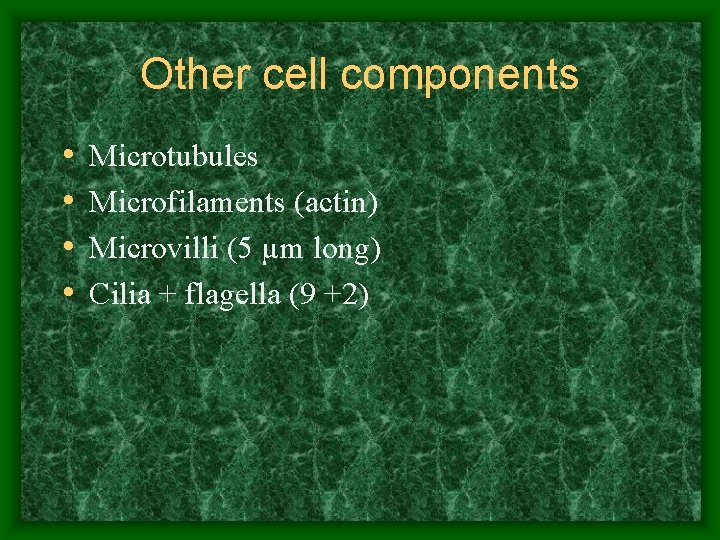 Other cell components

• Microtubules
• Microfilaments (actin)
• Microvilli (5 µm long)
• Cilia + flagella (9 +2)